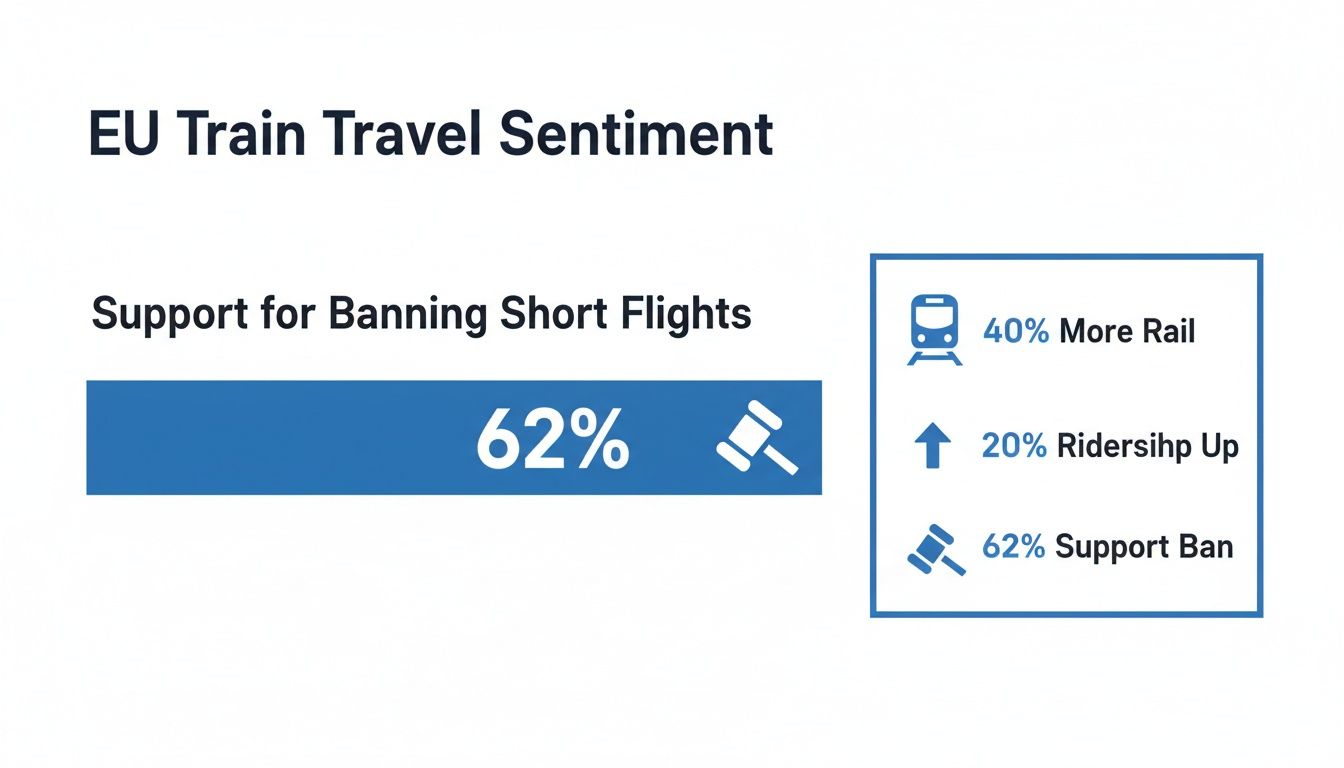 EU Train Travel Sentiment

Support for Banning Short Flights

62%

40% More Rail

20% Ridersihp Up

62% Support Ban